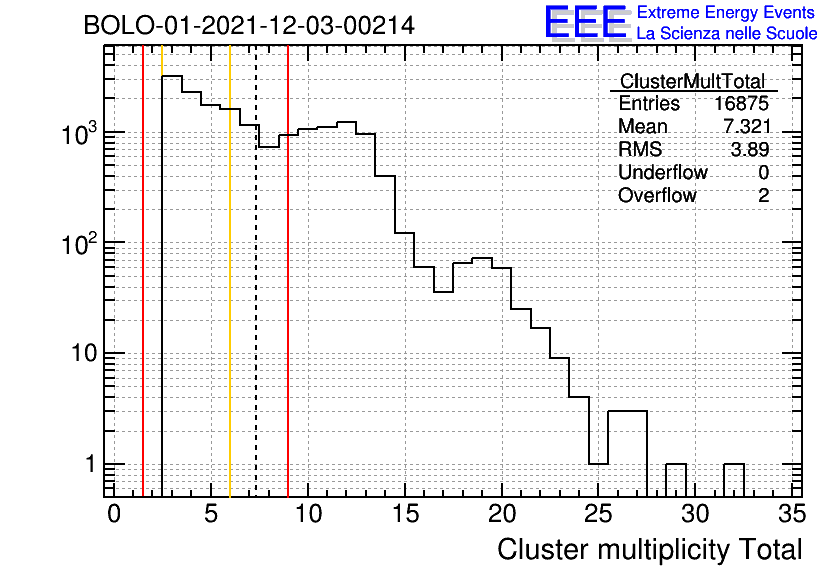 BOLO-01-2021-12-03-00214

EEE Extreme Energy Events
La Scienza nelle Scuole

| ClusterMultTotal | |
|---|---|
| Entries | 16875 |
| Mean | 7.321 |
| RMS | 3.89 |
| Underflow | 0 |
| Overflow | 2 |

$10^3$
$10^2$
10
1

0 5 10 15 20 25 30 35

Cluster multiplicity Total